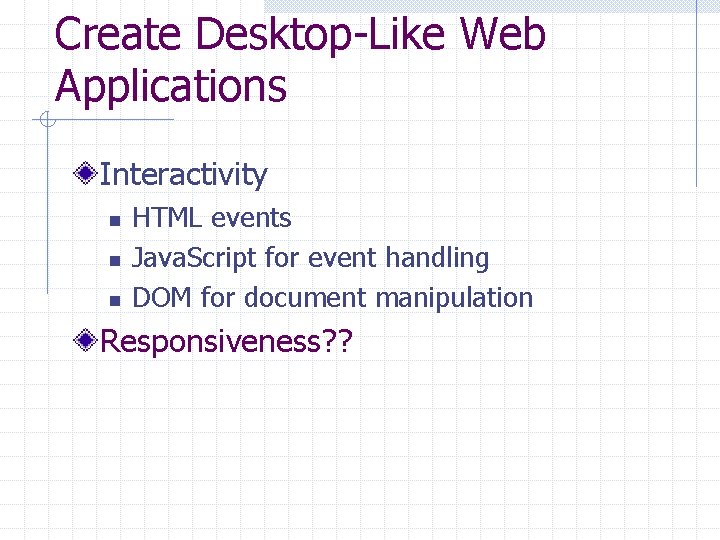 Create Desktop-Like Web Applications

Interactivity

HTML events

JavaScript for event handling

DOM for document manipulation

Responsiveness??